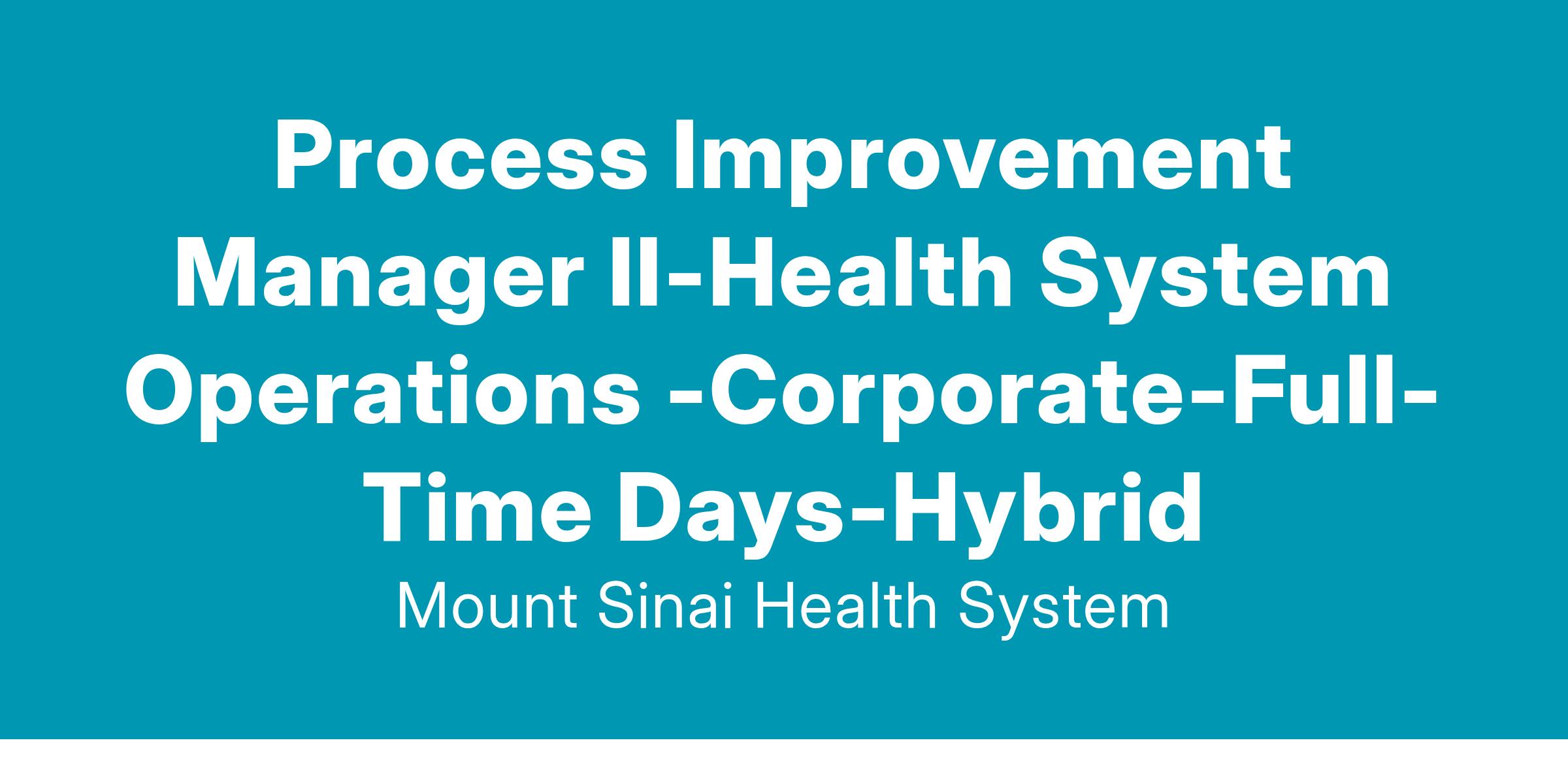 Process Improvement Manager II-Health System Operations -Corporate-Full-Time Days-Hybrid

Mount Sinai Health System